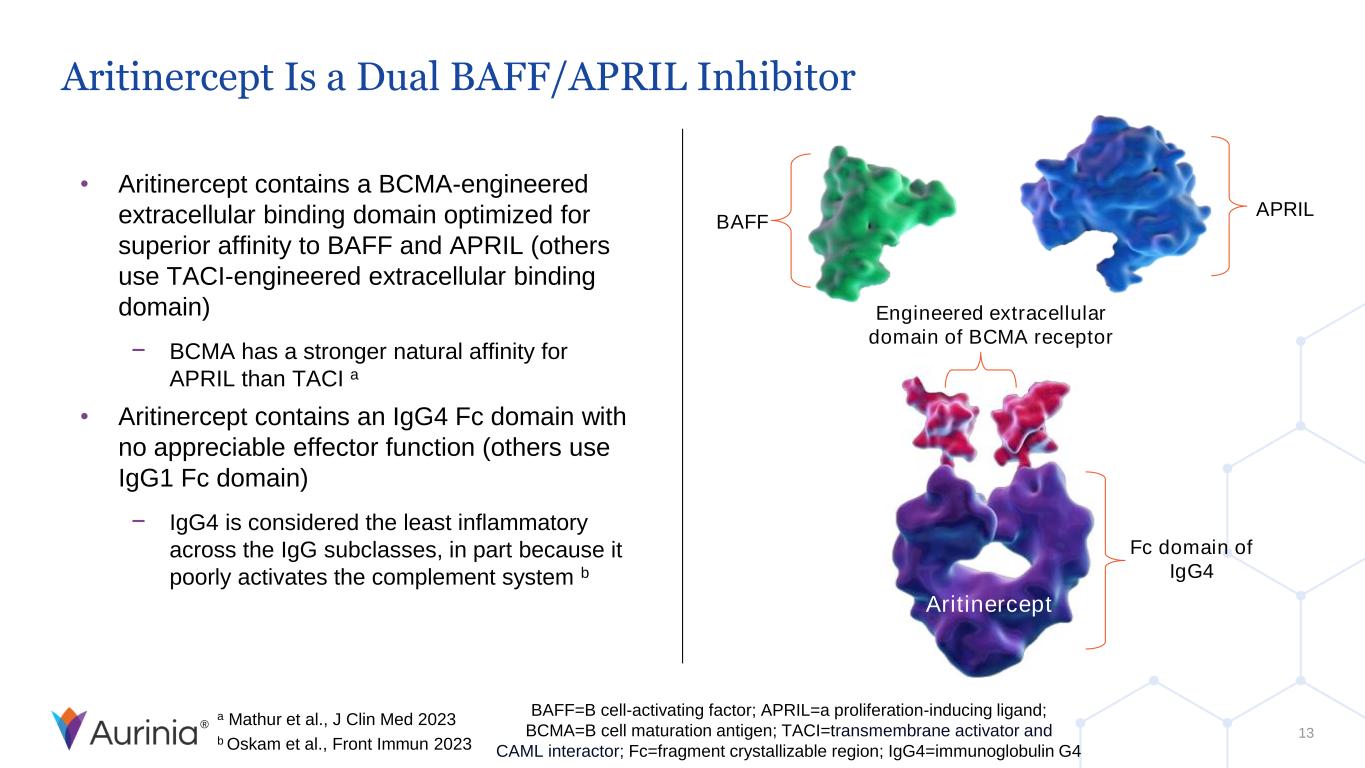 Aritinercept Is a Dual BAFF/APRIL Inhibitor

• Aritinercept contains a BCMA-engineered extracellular binding domain optimized for superior affinity to BAFF and APRIL (others use TACI-engineered extracellular binding domain)

− BCMA has a stronger natural affinity for APRIL than TACI $^a$

• Aritinercept contains an IgG4 Fc domain with no appreciable effector function (others use IgG1 Fc domain)

− IgG4 is considered the least inflammatory across the IgG subclasses, in part because it poorly activates the complement system $^b$

BAFF

APRIL

Engineered extracellular domain of BCMA receptor

Fc domain of IgG4

Aritinercept

Aurinia®

$^a$ Mathur et al., J Clin Med 2023
$^b$ Oskam et al., Front Immun 2023

BAFF=B cell-activating factor; APRIL=a proliferation-inducing ligand; BCMA=B cell maturation antigen; TACI=transmembrane activator and CAML interactor; Fc=fragment crystallizable region; IgG4=immunoglobulin G4

13